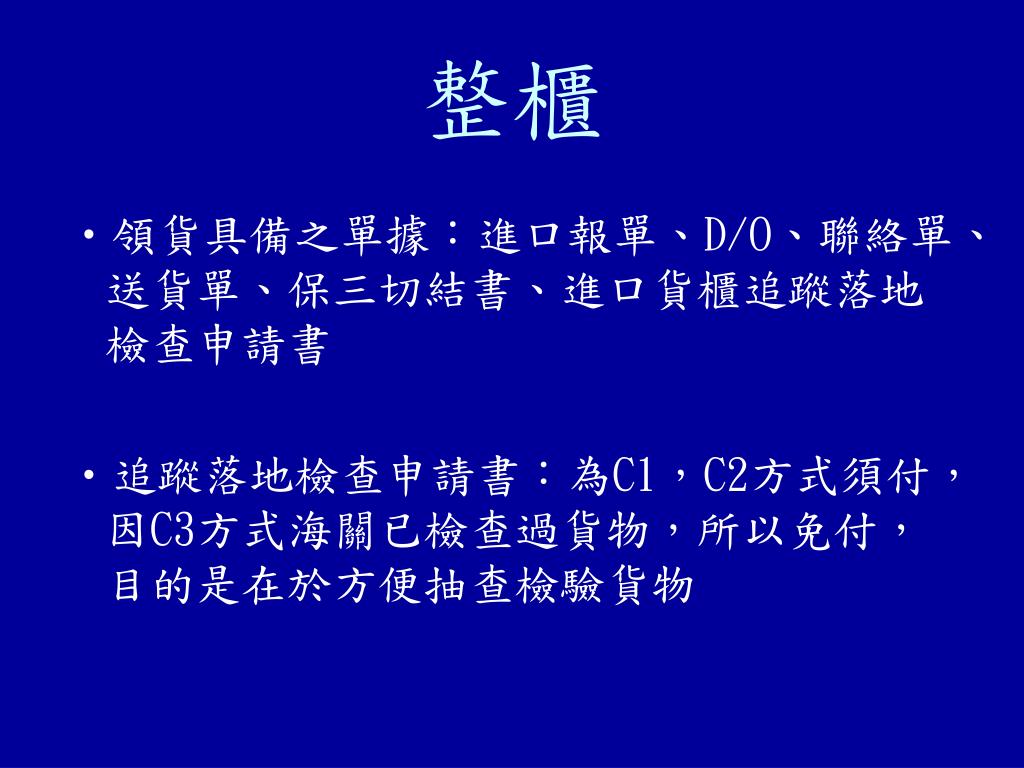 整櫃

• 領貨具備之單據：進口報單、D/O、聯絡單、送貨單、保三切結書、進口貨櫃追蹤落地檢查申請書

• 追蹤落地檢查申請書：為C1，C2方式須付，因C3方式海關已檢查過貨物，所以免付，目的是在於方便抽查檢驗貨物